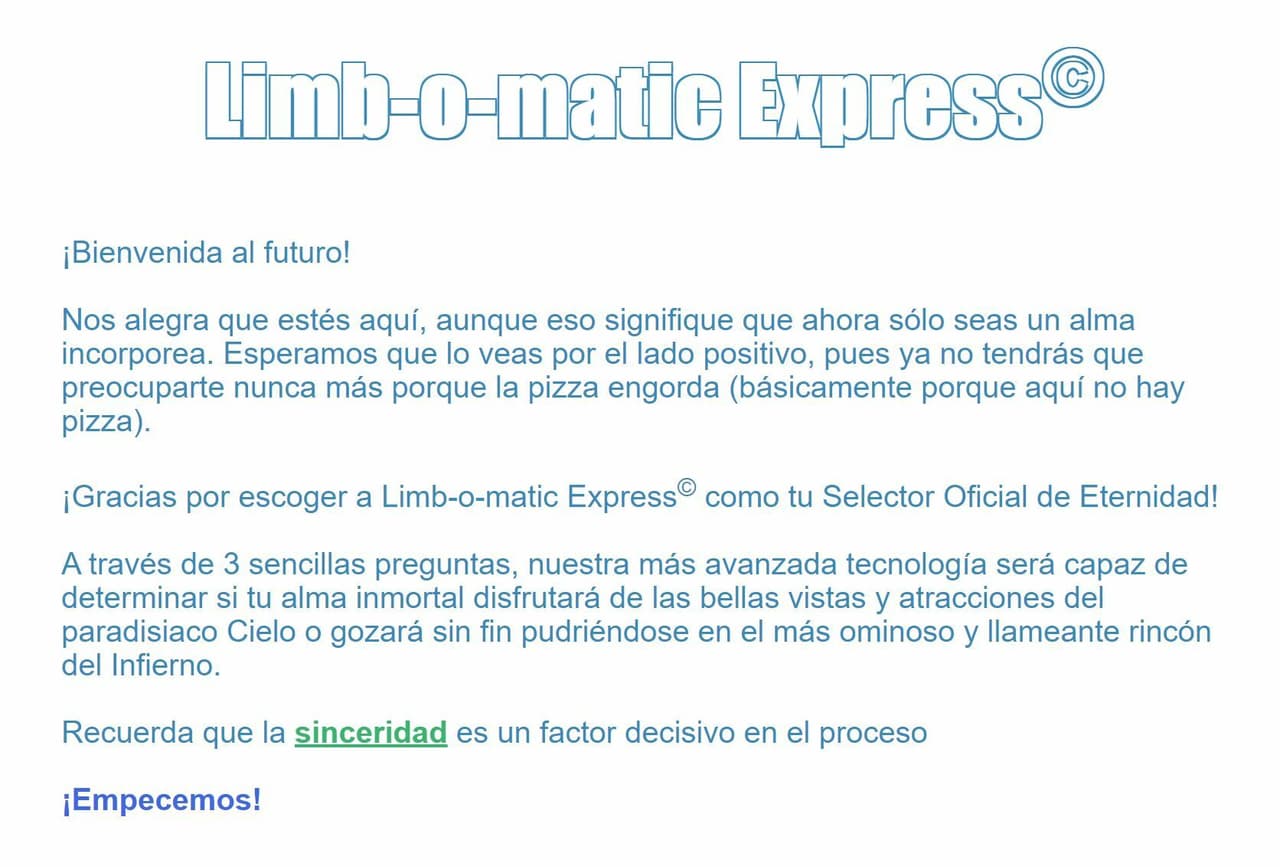 Limb-o-matic Express©

¡Bienvenida al futuro!

Nos alegra que estés aquí, aunque eso signifique que ahora sólo seas un alma incorporea. Esperamos que lo veas por el lado positivo, pues ya no tendrás que preocuparte nunca más porque la pizza engorda (básicamente porque aquí no hay pizza).

¡Gracias por escoger a Limb-o-matic Express© como tu Selector Oficial de Eternidad!

A través de 3 sencillas preguntas, nuestra más avanzada tecnología será capaz de determinar si tu alma inmortal disfrutará de las bellas vistas y atracciones del paradisiaco Cielo o gozará sin fin pudriéndose en el más ominoso y llameante rincón del Infierno.

Recuerda que la sinceridad es un factor decisivo en el proceso

¡Empecemos!